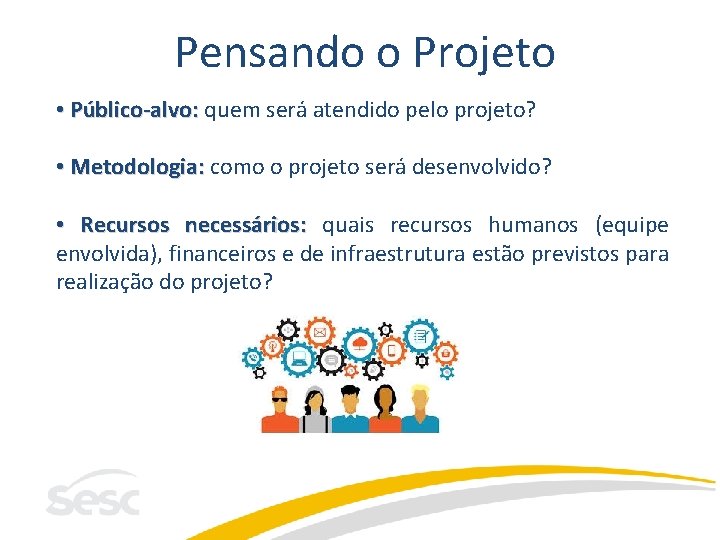 Pensando o Projeto

• Público-alvo: quem será atendido pelo projeto?

• Metodologia: como o projeto será desenvolvido?

• Recursos necessários: quais recursos humanos (equipe envolvida), financeiros e de infraestrutura estão previstos para realização do projeto?

sesc